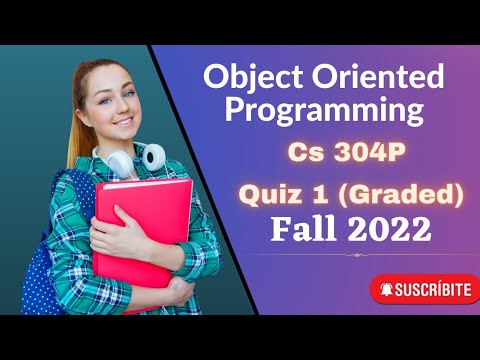 Object Oriented Programming

Cs 304P

Quiz 1 (Graded)

Fall 2022

SUSCRÍBITE